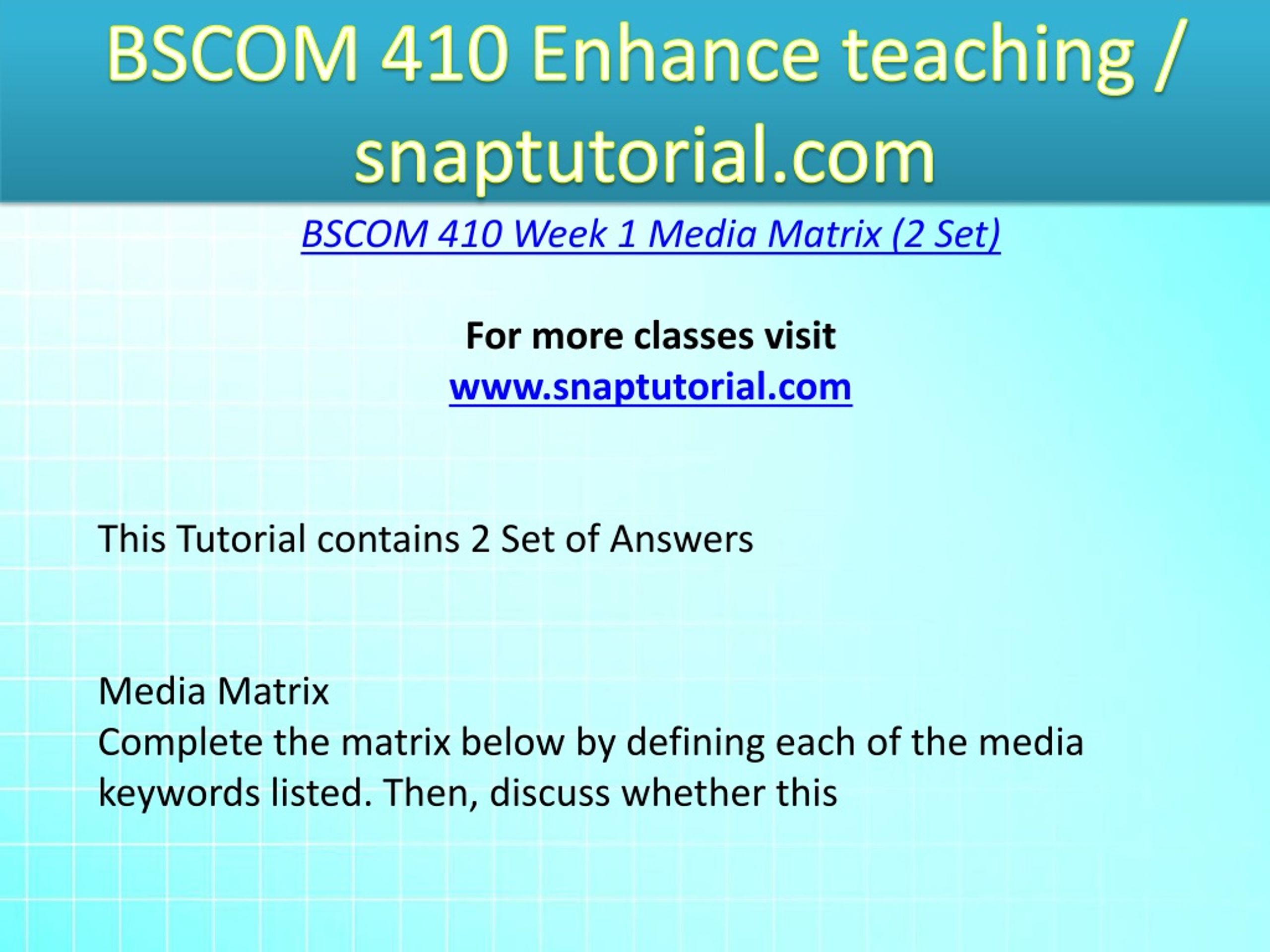 BSCOM 410 Enhance teaching / snaptutorial.com

BSCOM 410 Week 1 Media Matrix (2 Set)

For more classes visit
www.snaptutorial.com

This Tutorial contains 2 Set of Answers

Media Matrix
Complete the matrix below by defining each of the media keywords listed. Then, discuss whether this